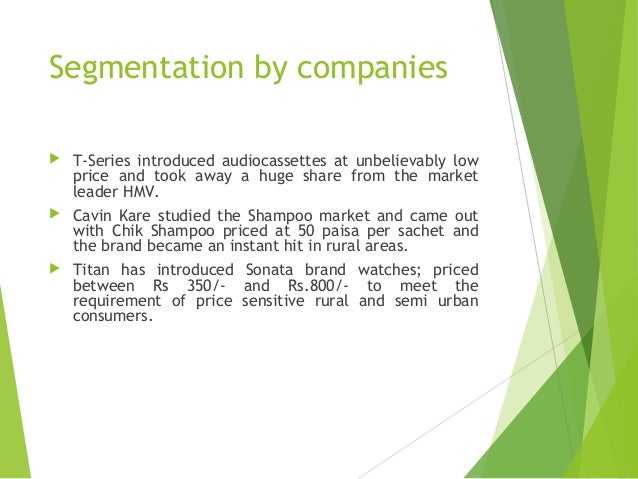 Segmentation by companies

T-Series introduced audiocassettes at unbelievably low price and took away a huge share from the market leader HMV.

Cavin Kare studied the Shampoo market and came out with Chik Shampoo priced at 50 paisa per sachet and the brand became an instant hit in rural areas.

Titan has introduced Sonata brand watches; priced between Rs 350/- and Rs.800/- to meet the requirement of price sensitive rural and semi urban consumers.